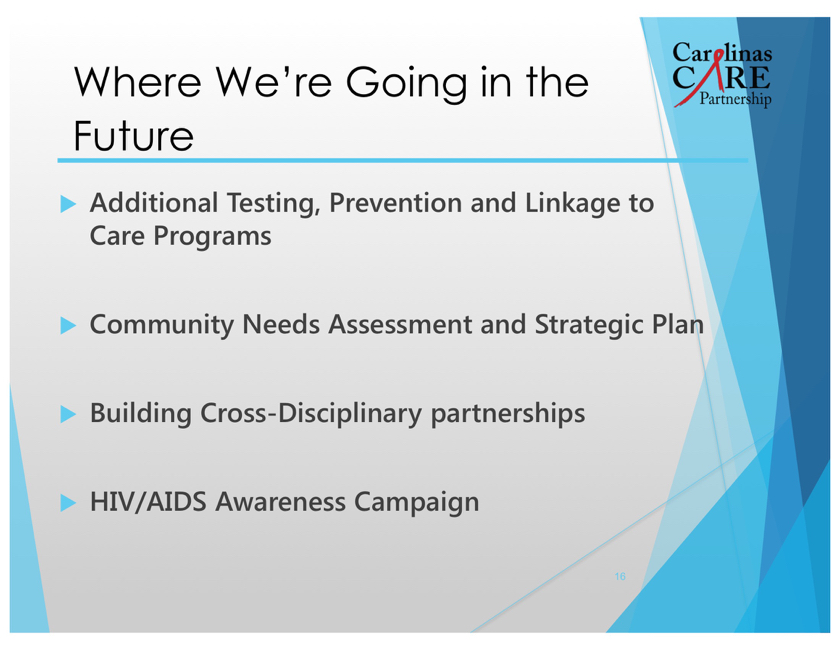 Where We're Going in the Future

Carolinas CARE Partnership

Additional Testing, Prevention and Linkage to Care Programs

Community Needs Assessment and Strategic Plan

Building Cross-Disciplinary partnerships

HIV/AIDS Awareness Campaign

16